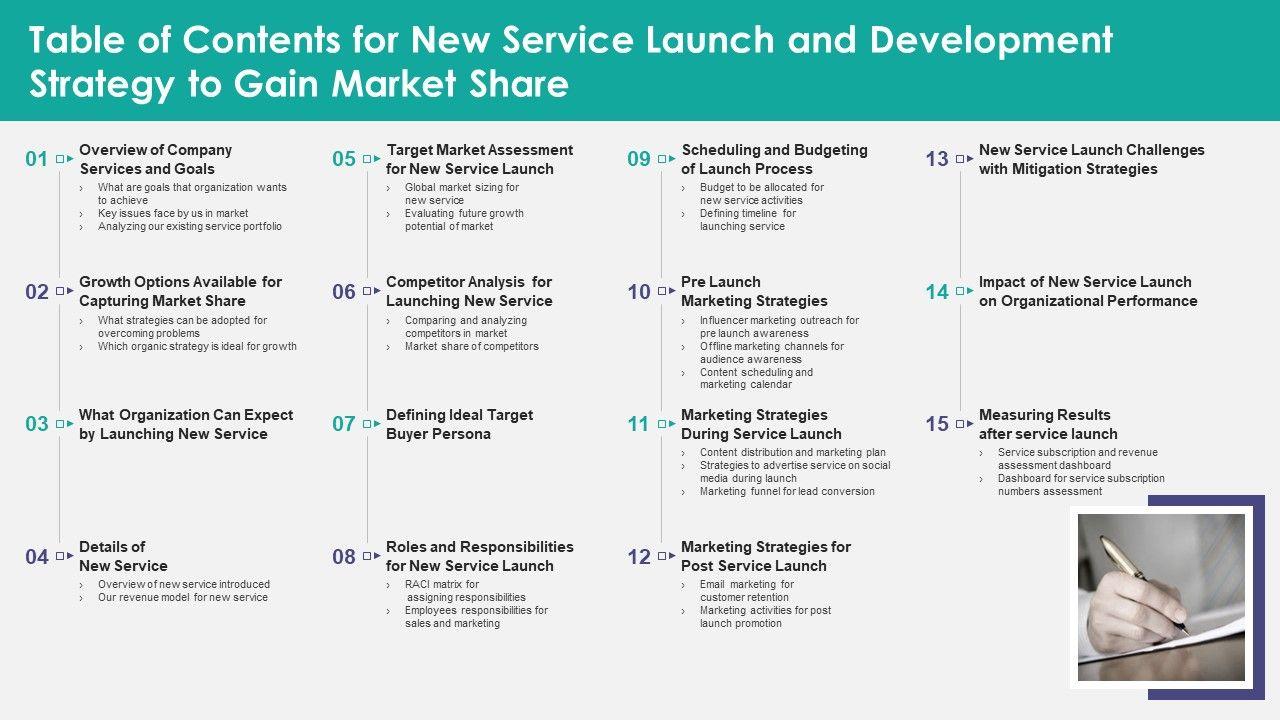 Table of Contents for New Service Launch and Development Strategy to Gain Market Share

01 Overview of Company Services and Goals
› What are goals that organization wants to achieve
› Key issues face by us in market
› Analyzing our existing service portfolio

02 Growth Options Available for Capturing Market Share
› What strategies can be adopted for overcoming problems
› Which organic strategy is ideal for growth

03 What Organization Can Expect by Launching New Service

04 Details of New Service
› Overview of new service introduced
› Our revenue model for new service

05 Target Market Assessment for New Service Launch
› Global market sizing for new service
› Evaluating future growth potential of market

06 Competitor Analysis for Launching New Service
› Comparing and analyzing competitors in market
› Market share of competitors

07 Defining Ideal Target Buyer Persona

08 Roles and Responsibilities for New Service Launch
› RACI matrix for assigning responsibilities
› Employees responsibilities for sales and marketing

09 Scheduling and Budgeting of Launch Process
› Budget to be allocated for new service activities
› Defining timeline for launching service

10 Pre Launch Marketing Strategies
› Influencer marketing outreach for pre launch awareness
› Offline marketing channels for audience awareness
› Content scheduling and marketing calendar

11 Marketing Strategies During Service Launch
› Content distribution and marketing plan
› Strategies to advertise service on social media during launch
› Marketing funnel for lead conversion

12 Marketing Strategies for Post Service Launch
› Email marketing for customer retention
› Marketing activities for post launch promotion

13 New Service Launch Challenges with Mitigation Strategies

14 Impact of New Service Launch on Organizational Performance

15 Measuring Results after service launch
› Service subscription and revenue assessment dashboard
› Dashboard for service subscription numbers assessment